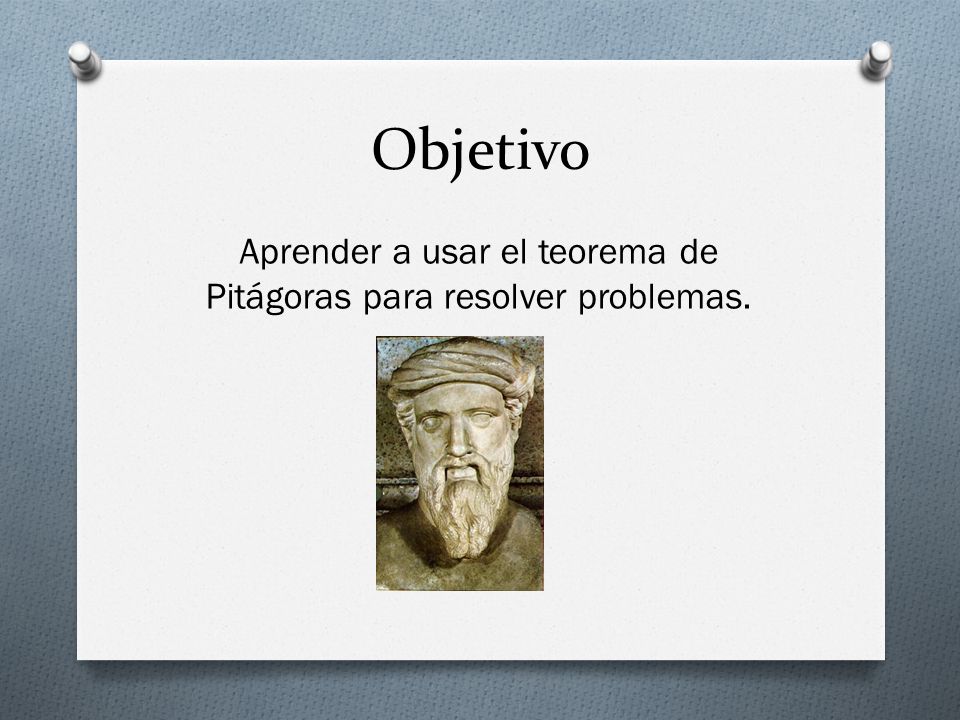 Objetivo

Aprender a usar el teorema de Pitágoras para resolver problemas.